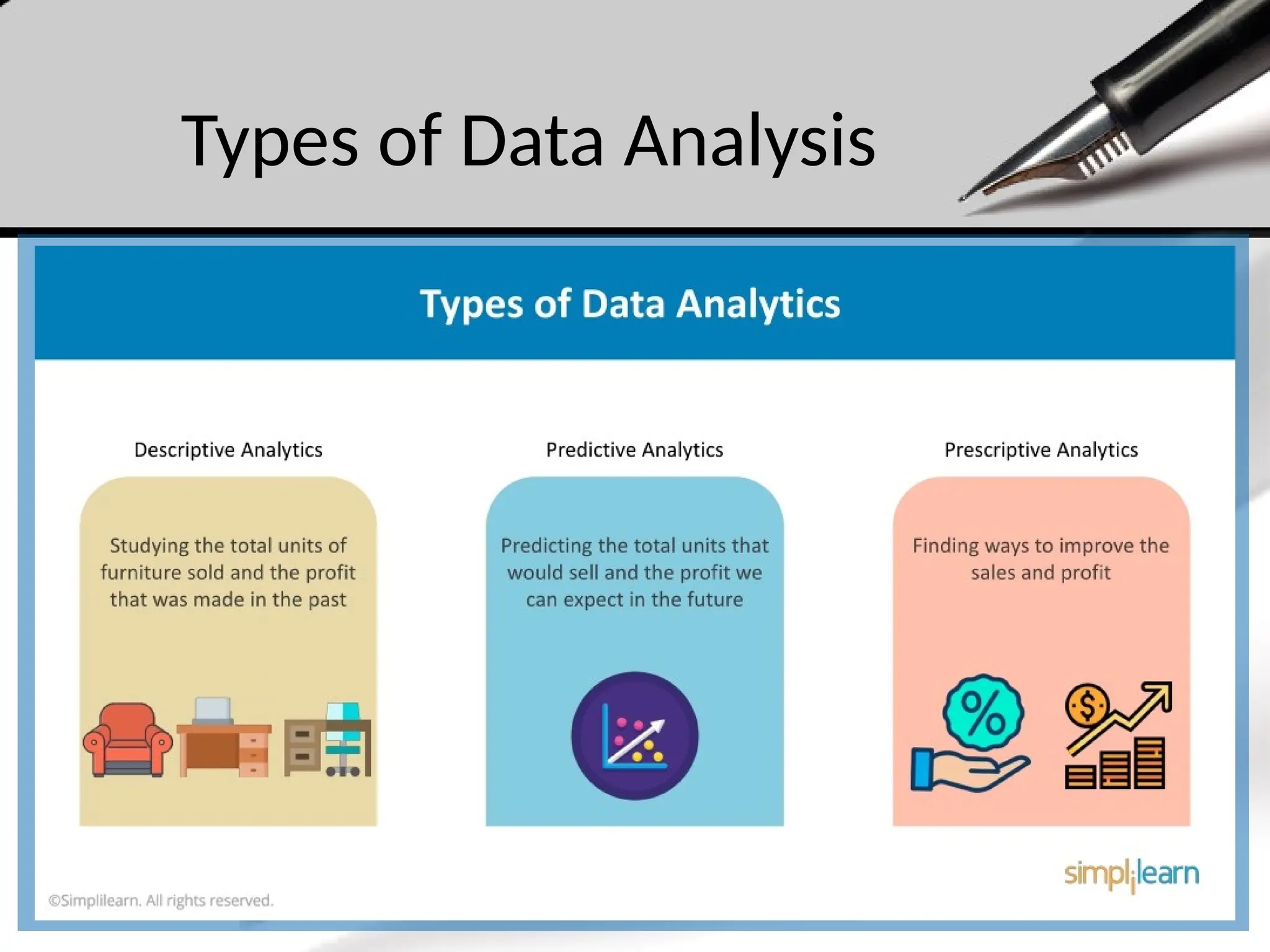 Types of Data Analysis

Types of Data Analytics

Descriptive Analytics

Studying the total units of furniture sold and the profit that was made in the past

Predictive Analytics

Predicting the total units that would sell and the profit we can expect in the future

Prescriptive Analytics

Finding ways to improve the sales and profit

%

$

simplilearn

©Simplilearn. All rights reserved.